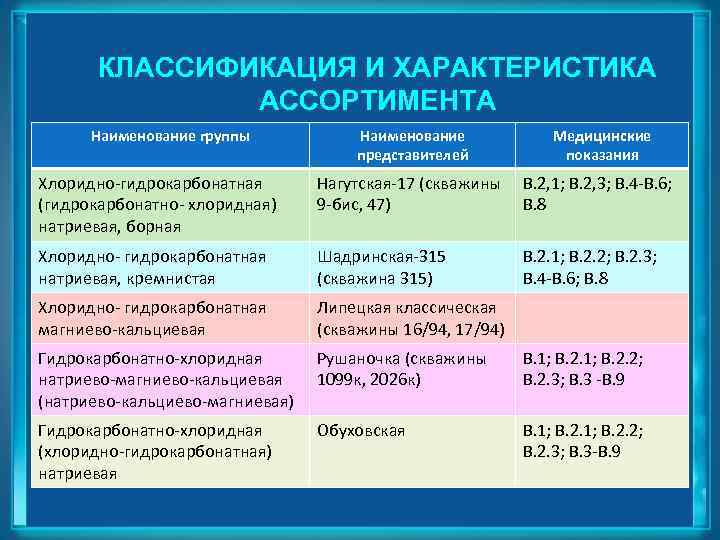 КЛАССИФИКАЦИЯ И ХАРАКТЕРИСТИКА АССОРТИМЕНТА

| Наименование группы | Наименование представителей | Медицинские показания |
|---|---|---|
| Хлоридно-гидрокарбонатная (гидрокарбонатно- хлоридная) натриевая, борная | Нагутская-17 (скважины 9-бис, 47) | В.2,1; В.2,3; В.4-В.6; В.8 |
| Хлоридно- гидрокарбонатная натриевая, кремнистая | Шадринская-315 (скважина 315) | В.2.1; В.2.2; В.2.3; В.4-В.6; В.8 |
| Хлоридно- гидрокарбонатная магниево-кальциевая | Липецкая классическая (скважины 16/94, 17/94) | |
| Гидрокарбонатно-хлоридная натриево-магниево-кальциевая (натриево-кальциево-магниевая) | Рушаночка (скважины 1099к, 2026к) | В.1; В.2.1; В.2.2; В.2.3; В.3 -В.9 |
| Гидрокарбонатно-хлоридная (хлоридно-гидрокарбонатная) натриевая | Обуховская | В.1; В.2.1; В.2.2; В.2.3; В.3-В.9 |